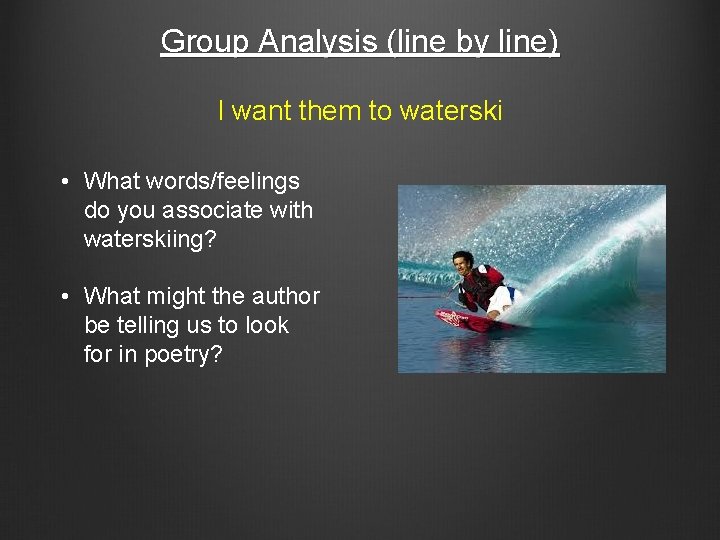 Group Analysis (line by line)

I want them to waterski

• What words/feelings do you associate with waterskiing?

• What might the author be telling us to look for in poetry?